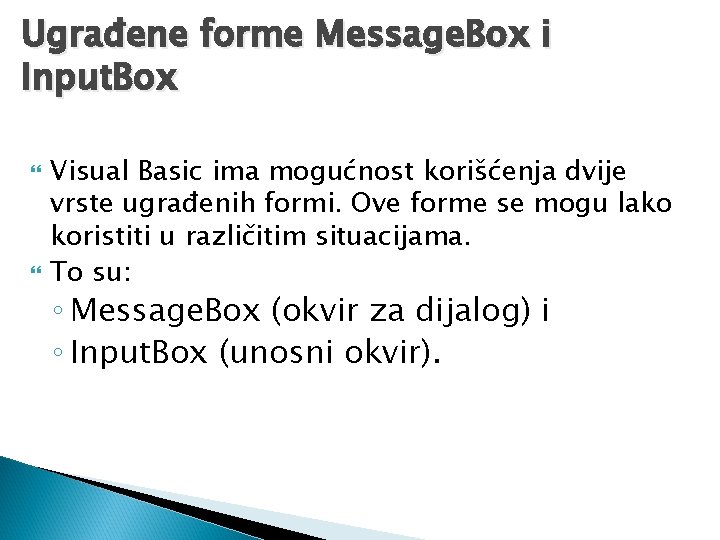 Ugrađene forme MessageBox i InputBox

Visual Basic ima mogućnost korišćenja dvije vrste ugrađenih formi. Ove forme se mogu lako koristiti u različitim situacijama.

To su:

◦ MessageBox (okvir za dijalog) i

◦ InputBox (unosni okvir).